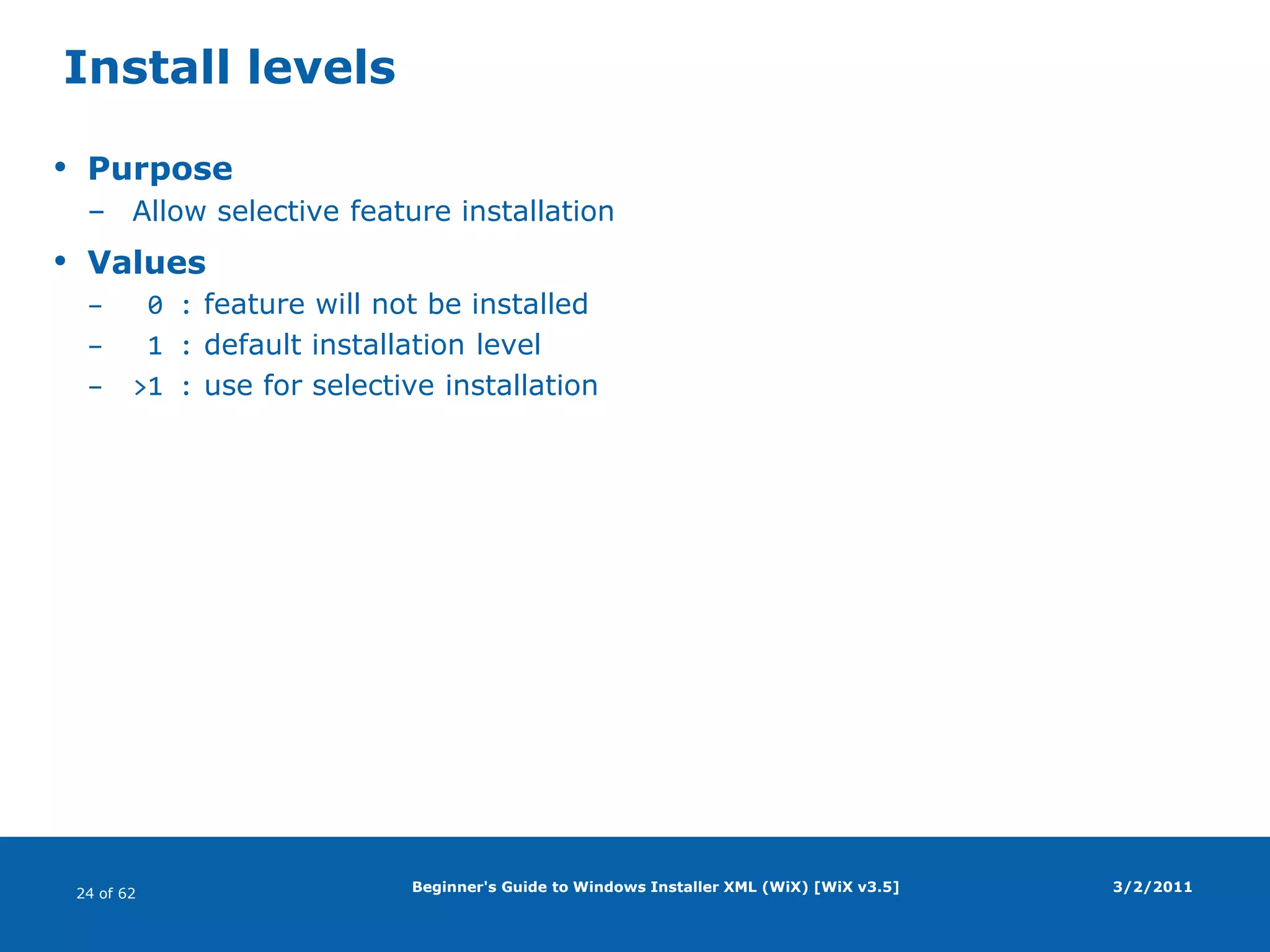 Install levels

• Purpose
– Allow selective feature installation

• Values
– 0 : feature will not be installed
– 1 : default installation level
– >1 : use for selective installation

24 of 62

Beginner's Guide to Windows Installer XML (WiX) [WiX v3.5]

3/2/2011